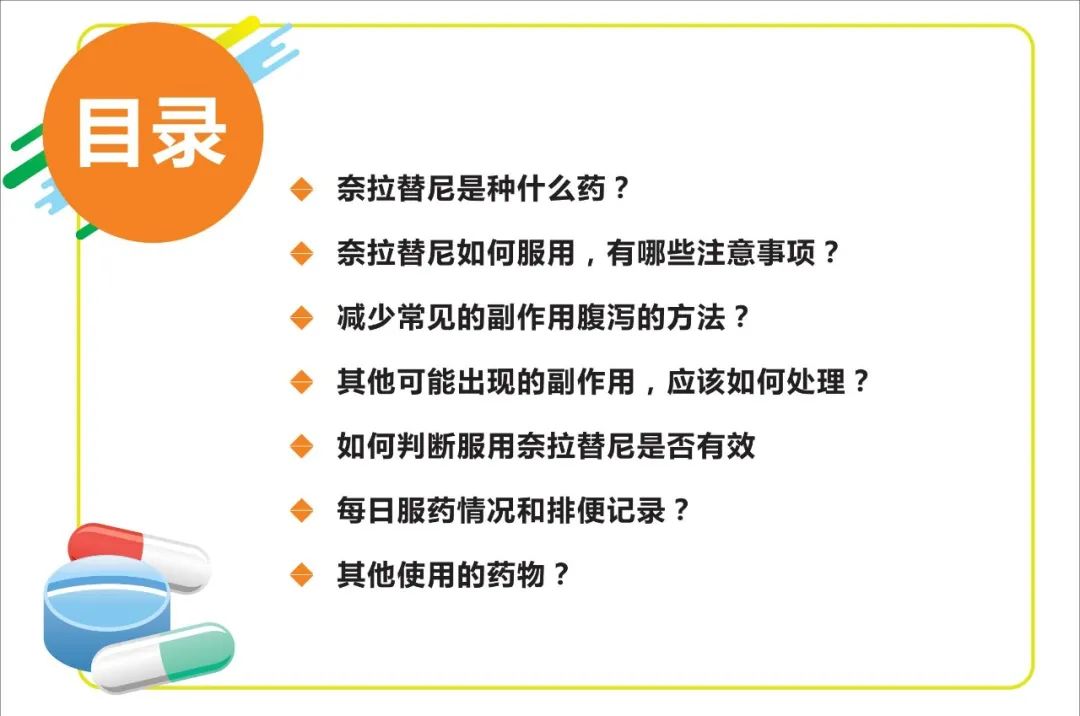 目录

奈拉替尼是种什么药？

奈拉替尼如何服用，有哪些注意事项？

减少常见的副作用腹泻的方法？

其他可能出现的副作用，应该如何处理？

如何判断服用奈拉替尼是否有效

每日服药情况和排便记录？

其他使用的药物？